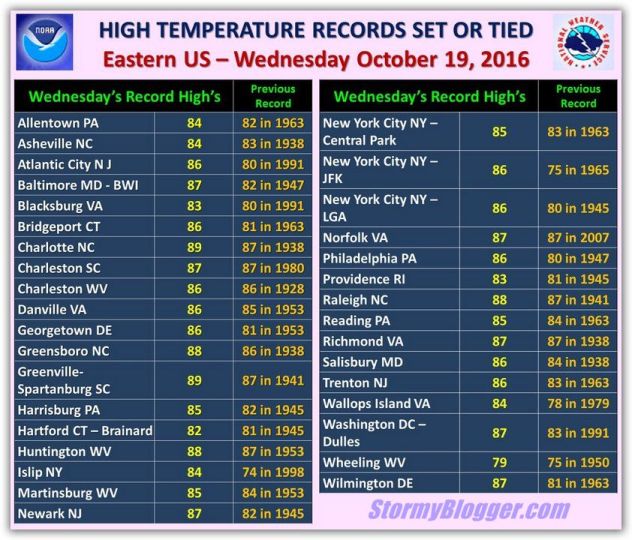 NOAA

HIGH TEMPERATURE RECORDS SET OR TIED
Eastern US – Wednesday October 19, 2016

NATIONAL WEATHER SERVICE

| Wednesday's Record High's | | Previous Record |
|---|---|---|
| Allentown PA | 84 | 82 in 1963 |
| Asheville NC | 84 | 83 in 1938 |
| Atlantic City N J | 86 | 80 in 1991 |
| Baltimore MD - BWI | 87 | 82 in 1947 |
| Blacksburg VA | 83 | 80 in 1991 |
| Bridgeport CT | 86 | 81 in 1963 |
| Charlotte NC | 89 | 87 in 1938 |
| Charleston SC | 87 | 87 in 1980 |
| Charleston WV | 86 | 86 in 1928 |
| Danville VA | 86 | 85 in 1953 |
| Georgetown DE | 86 | 81 in 1953 |
| Greensboro NC | 88 | 86 in 1938 |
| Greenville-Spartanburg SC | 89 | 87 in 1941 |
| Harrisburg PA | 85 | 82 in 1945 |
| Hartford CT – Brainard | 82 | 81 in 1945 |
| Huntington WV | 88 | 87 in 1953 |
| Islip NY | 84 | 74 in 1998 |
| Martinsburg WV | 85 | 84 in 1953 |
| Newark NJ | 87 | 82 in 1945 |

| Wednesday's Record High's | | Previous Record |
|---|---|---|
| New York City NY – Central Park | 85 | 83 in 1963 |
| New York City NY – JFK | 86 | 75 in 1965 |
| New York City NY – LGA | 86 | 80 in 1945 |
| Norfolk VA | 87 | 87 in 2007 |
| Philadelphia PA | 86 | 80 in 1947 |
| Providence RI | 83 | 81 in 1945 |
| Raleigh NC | 88 | 87 in 1941 |
| Reading PA | 85 | 84 in 1963 |
| Richmond VA | 87 | 87 in 1938 |
| Salisbury MD | 86 | 84 in 1938 |
| Trenton NJ | 86 | 83 in 1963 |
| Wallops Island VA | 84 | 78 in 1979 |
| Washington DC – Dulles | 87 | 83 in 1991 |
| Wheeling WV | 79 | 75 in 1950 |
| Wilmington DE | 87 | 81 in 1963 |

StormyBlogger.com